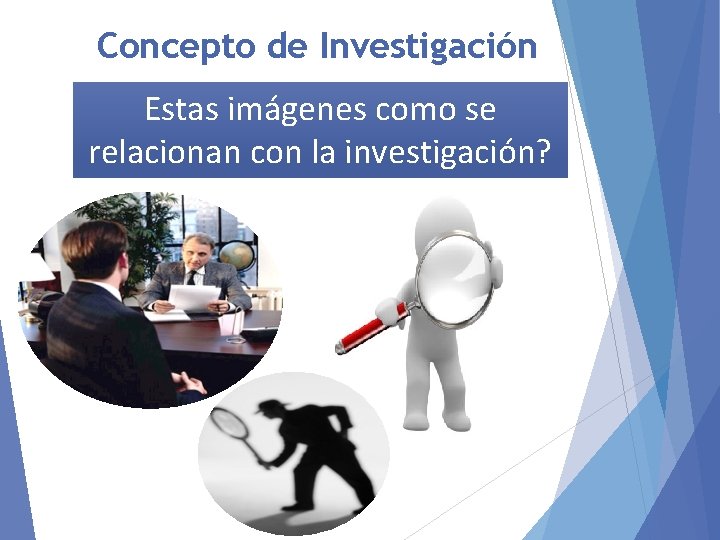 Concepto de Investigación

Estas imágenes como se relacionan con la investigación?